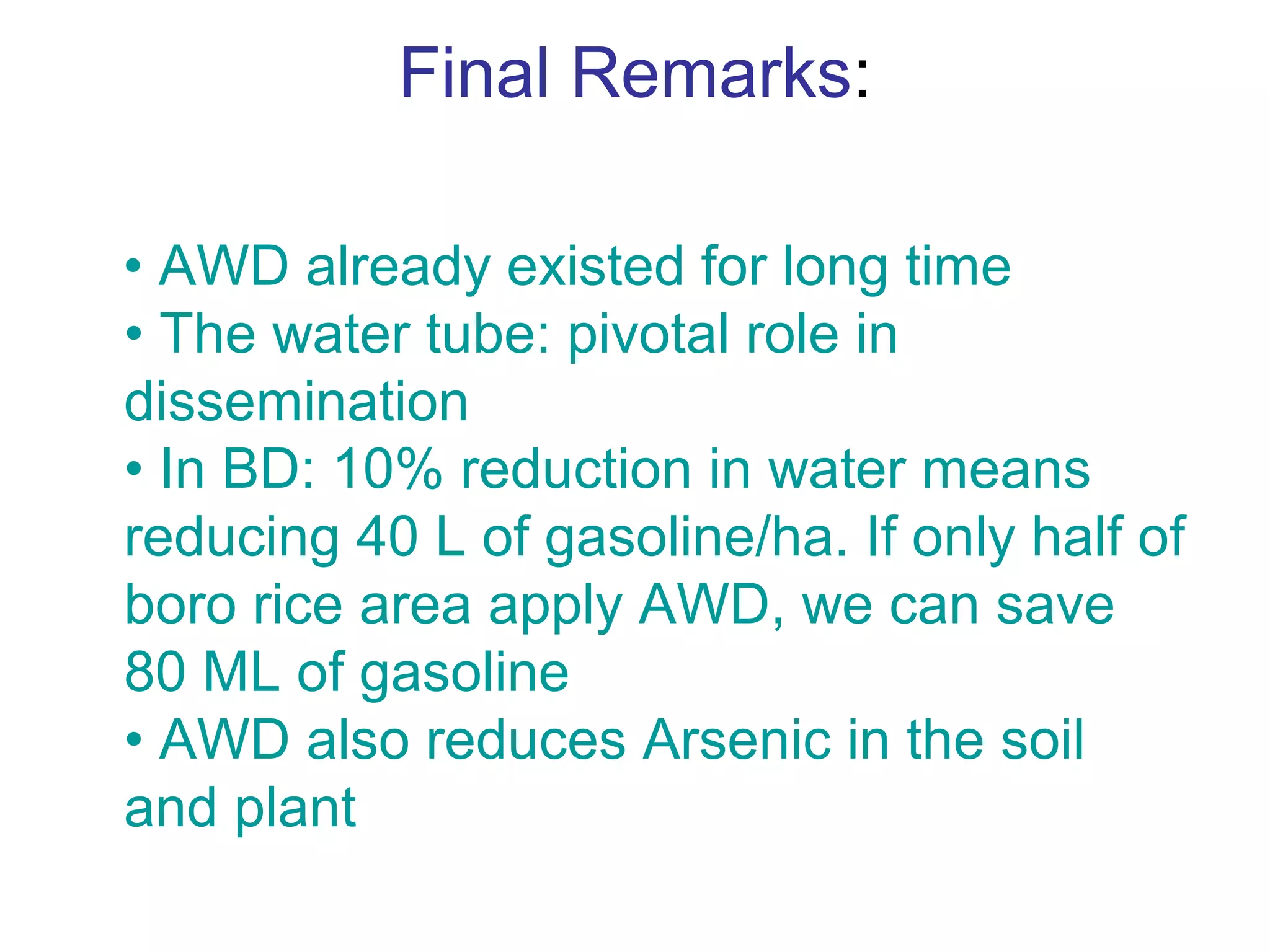 Final Remarks:

• AWD already existed for long time
• The water tube: pivotal role in dissemination
• In BD: 10% reduction in water means reducing 40 L of gasoline/ha. If only half of boro rice area apply AWD, we can save 80 ML of gasoline
• AWD also reduces Arsenic in the soil and plant